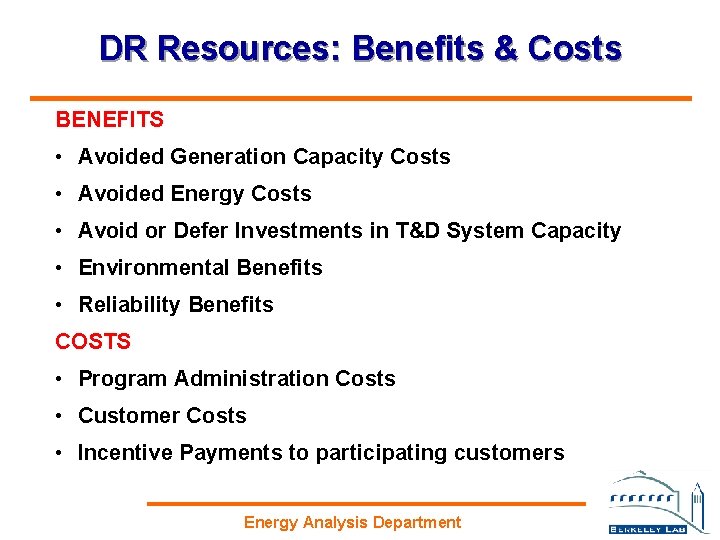 DR Resources: Benefits & Costs

BENEFITS

• Avoided Generation Capacity Costs
• Avoided Energy Costs
• Avoid or Defer Investments in T&D System Capacity
• Environmental Benefits
• Reliability Benefits

COSTS

• Program Administration Costs
• Customer Costs
• Incentive Payments to participating customers

Energy Analysis Department

BERKELEY LAB